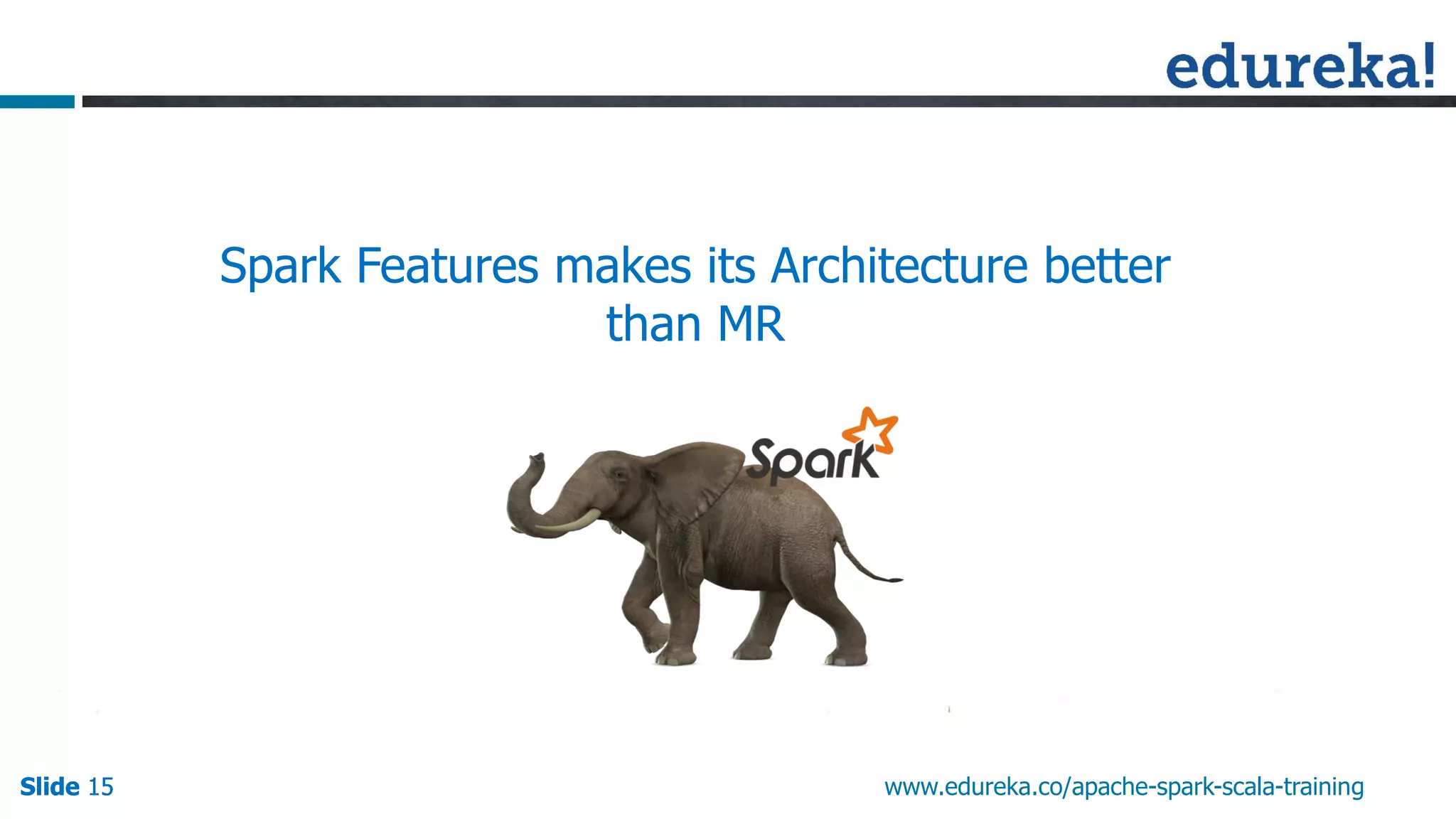 edureka!

Spark Features makes its Architecture better than MR

Spark

Slide 15

www.edureka.co/apache-spark-scala-training